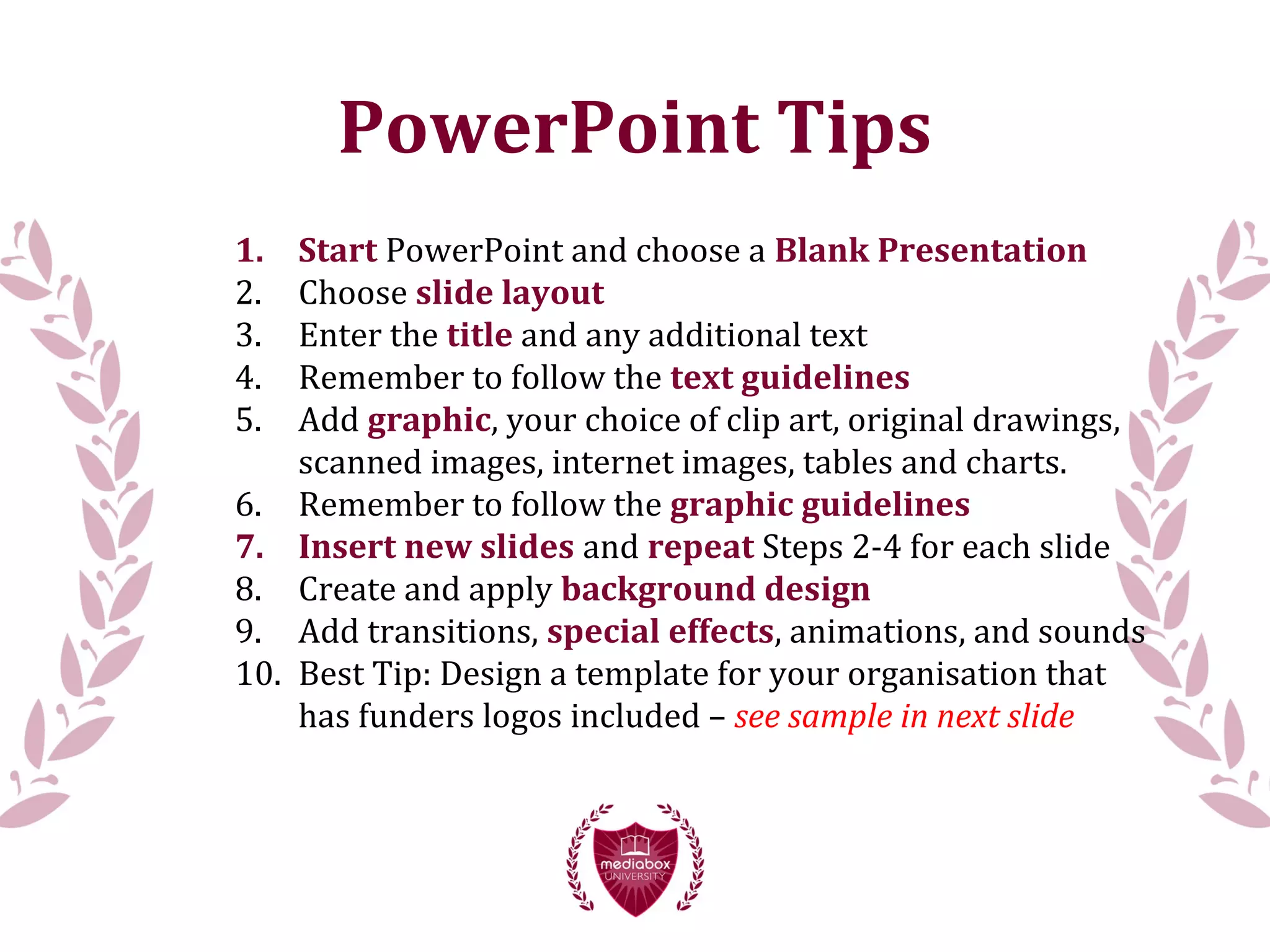 PowerPoint Tips

1. Start PowerPoint and choose a Blank Presentation
2. Choose slide layout
3. Enter the title and any additional text
4. Remember to follow the text guidelines
5. Add graphic, your choice of clip art, original drawings, scanned images, internet images, tables and charts.
6. Remember to follow the graphic guidelines
7. Insert new slides and repeat Steps 2-4 for each slide
8. Create and apply background design
9. Add transitions, special effects, animations, and sounds
10. Best Tip: Design a template for your organisation that has funders logos included – see sample in next slide

mediabox
UNIVERSITY